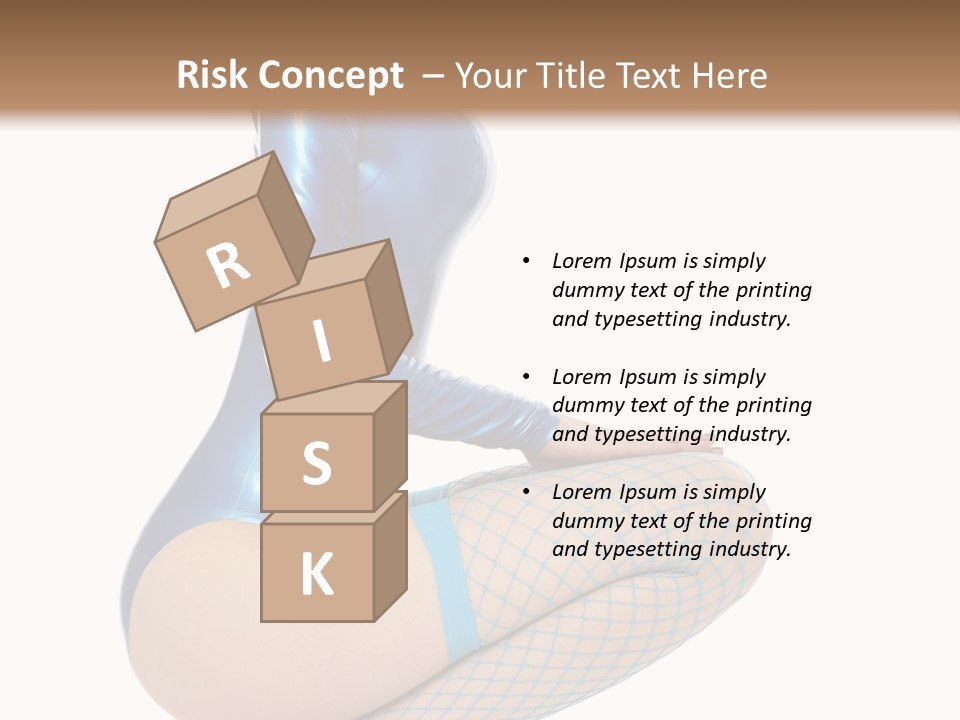 Risk Concept – Your Title Text Here

R
I
S
K

• Lorem Ipsum is simply dummy text of the printing and typesetting industry.

• Lorem Ipsum is simply dummy text of the printing and typesetting industry.

• Lorem Ipsum is simply dummy text of the printing and typesetting industry.